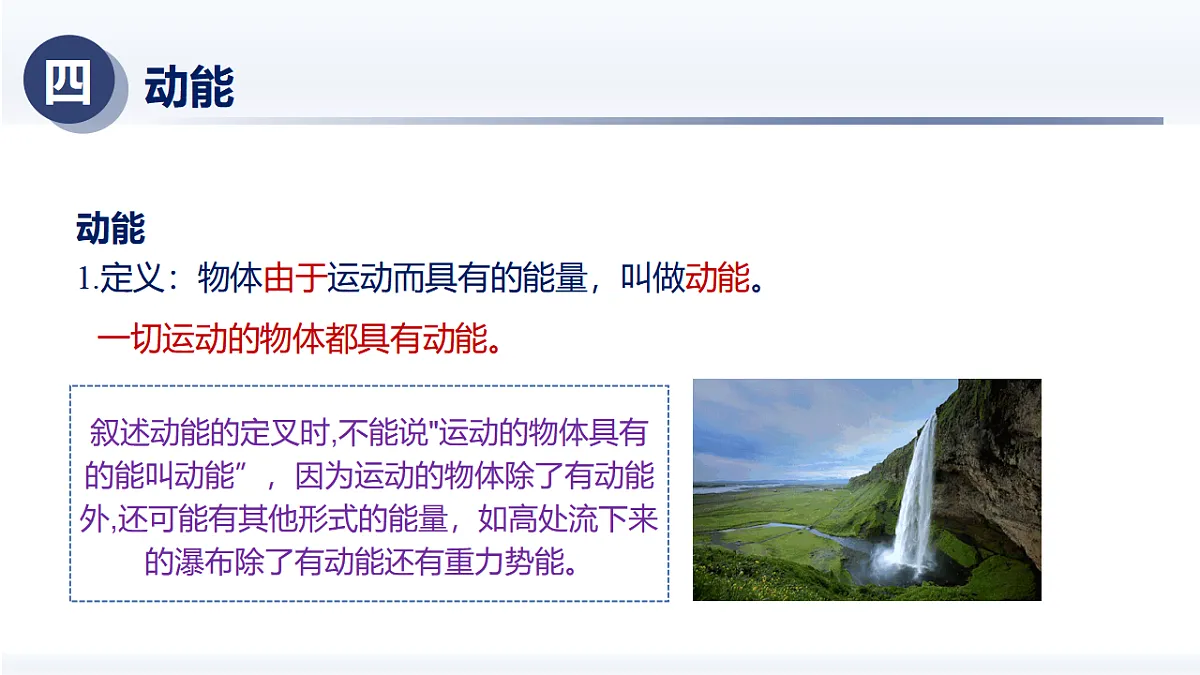 四 动能

动能
1.定义：物体由于运动而具有的能量，叫做动能。

一切运动的物体都具有动能。

叙述动能的定义时,不能说"运动的物体具有的能叫动能”，因为运动的物体除了有动能外,还可能有其他形式的能量，如高处流下来的瀑布除了有动能还有重力势能。